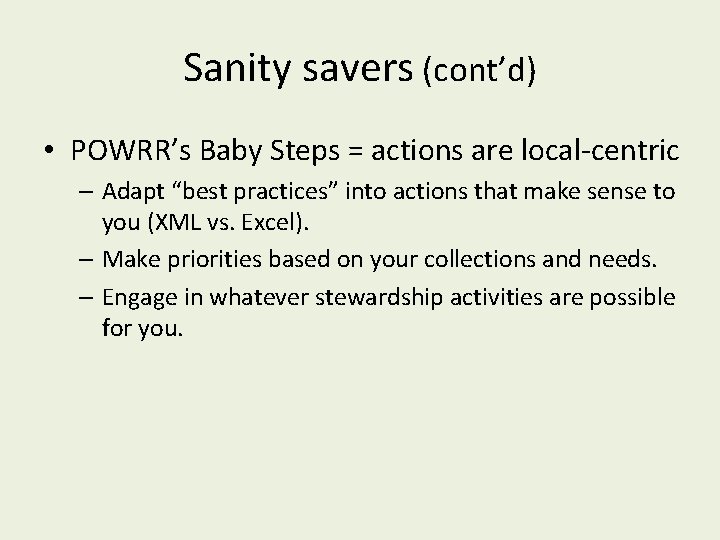 Sanity savers (cont’d)

• POWRR’s Baby Steps = actions are local-centric

– Adapt “best practices” into actions that make sense to you (XML vs. Excel).

– Make priorities based on your collections and needs.

– Engage in whatever stewardship activities are possible for you.